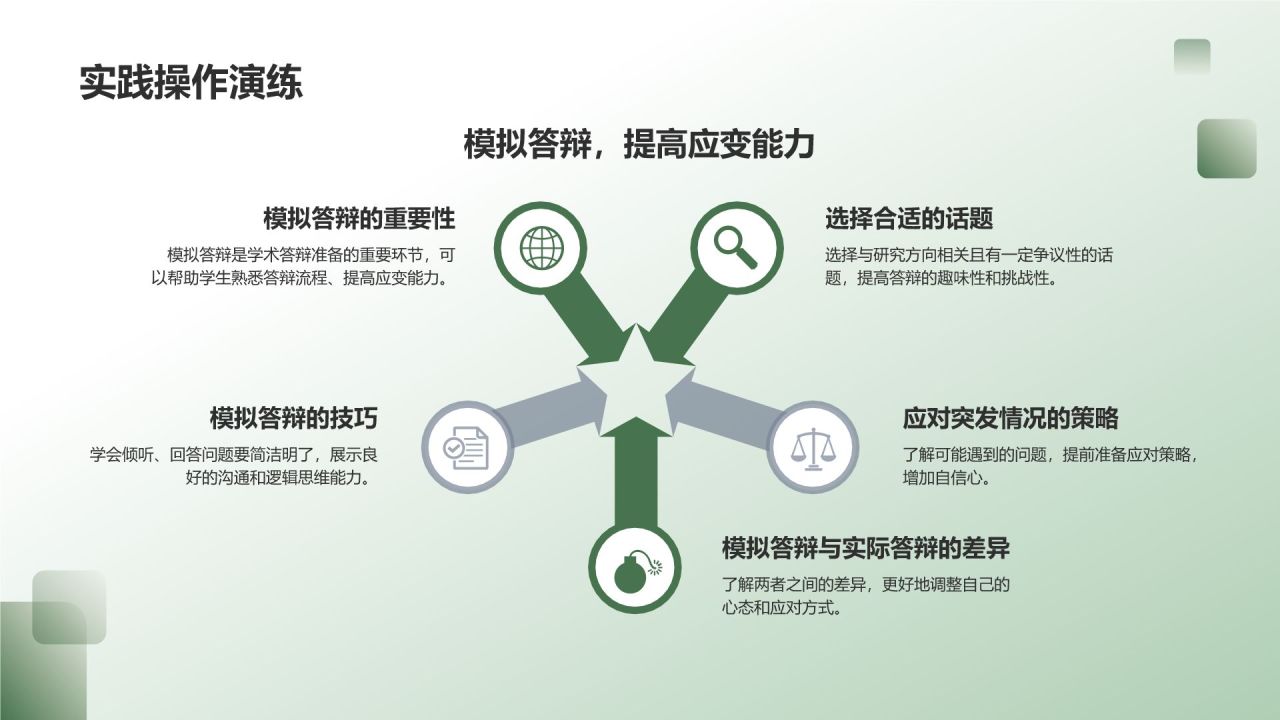 实践操作演练

模拟答辩，提高应变能力

模拟答辩的重要性

模拟答辩是学术答辩准备的重要环节，可以帮助学生熟悉答辩流程、提高应变能力。

选择合适的话题

选择与研究方向相关且有一定争议性的话题，提高答辩的趣味性和挑战性。

模拟答辩的技巧

学会倾听、回答问题要简洁明了，展示良好的沟通和逻辑思维能力。

应对突发情况的策略

了解可能遇到的问题，提前准备应对策略，增加自信心。

模拟答辩与实际答辩的差异

了解两者之间的差异，更好地调整自己的心态和应对方式。